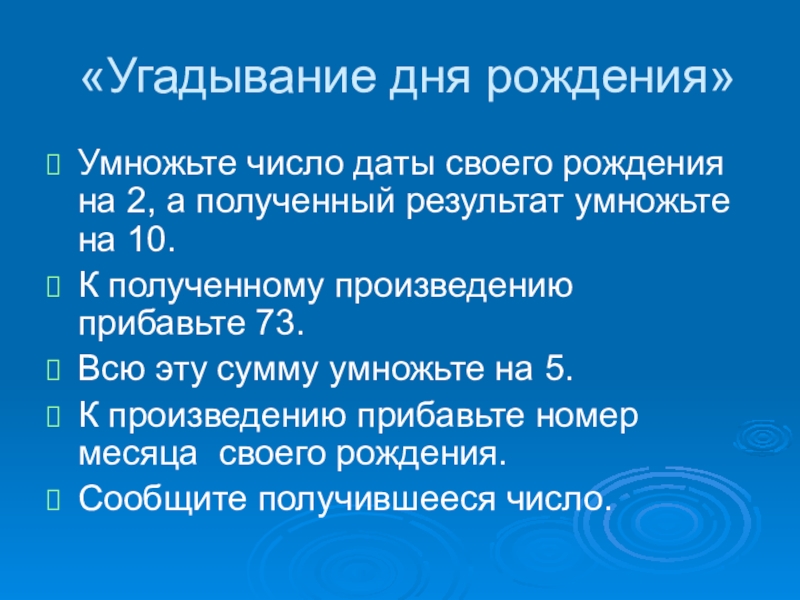 «Угадывание дня рождения»

Умножьте число даты своего рождения на 2, а полученный результат умножьте на 10.

К полученному произведению прибавьте 73.

Всю эту сумму умножьте на 5.

К произведению прибавьте номер месяца своего рождения.

Сообщите получившееся число.